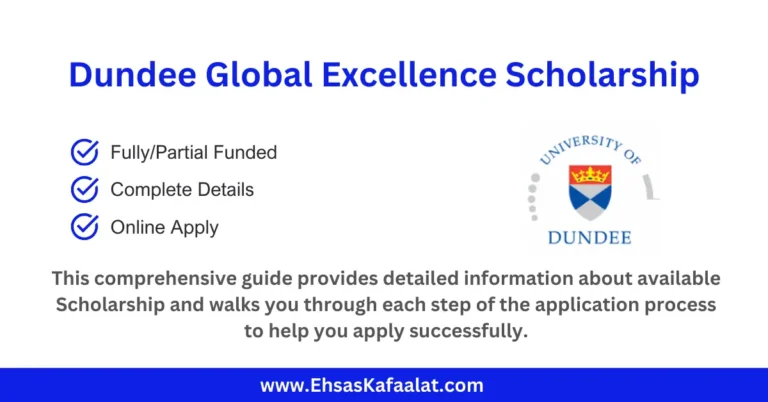 Dundee Global Excellence Scholarship

Fully/Partial Funded

Complete Details

Online Apply

UNIVERSITY OF
DUNDEE

This comprehensive guide provides detailed information about available Scholarship and walks you through each step of the application process to help you apply successfully.

www.EhsasKafaalat.com